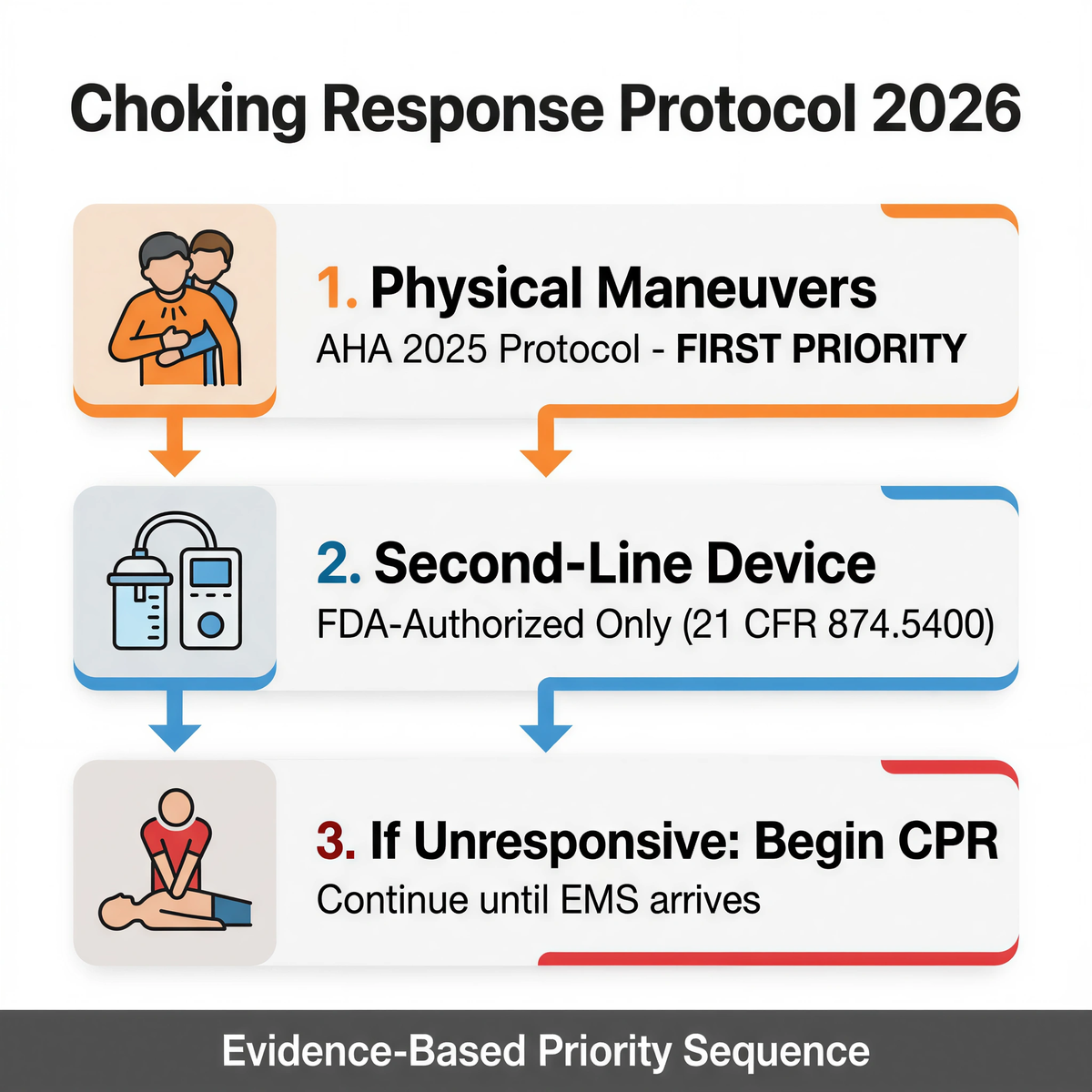 Choking Response Protocol 2026

1. Physical Maneuvers
AHA 2025 Protocol - FIRST PRIORITY

2. Second-Line Device
FDA-Authorized Only (21 CFR 874.5400)

3. If Unresponsive: Begin CPR
Continue until EMS arrives

Evidence-Based Priority Sequence